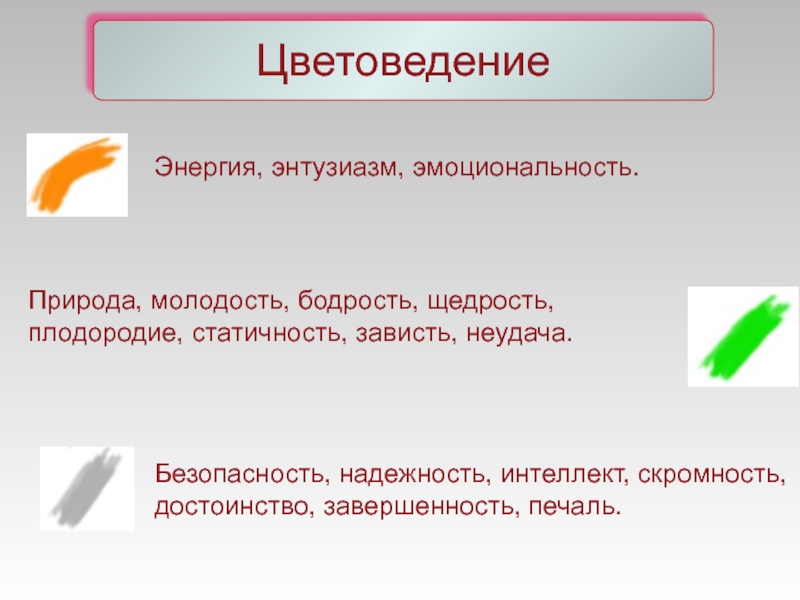 Цветоведение

Энергия, энтузиазм, эмоциональность.

Природа, молодость, бодрость, щедрость, плодородие, статичность, зависть, неудача.

Безопасность, надежность, интеллект, скромность, достоинство, завершенность, печаль.